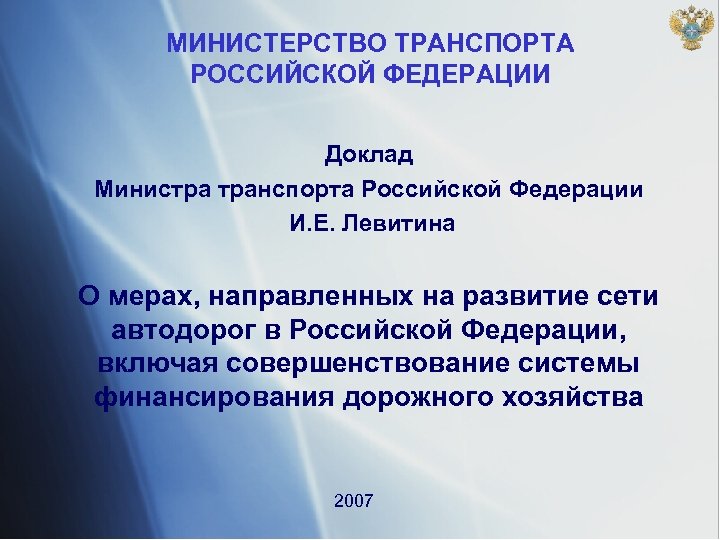 МИНИСТЕРСТВО ТРАНСПОРТА РОССИЙСКОЙ ФЕДЕРАЦИИ

Доклад
Министра транспорта Российской Федерации
И.Е. Левитина

О мерах, направленных на развитие сети автодорог в Российской Федерации, включая совершенствование системы финансирования дорожного хозяйства

2007